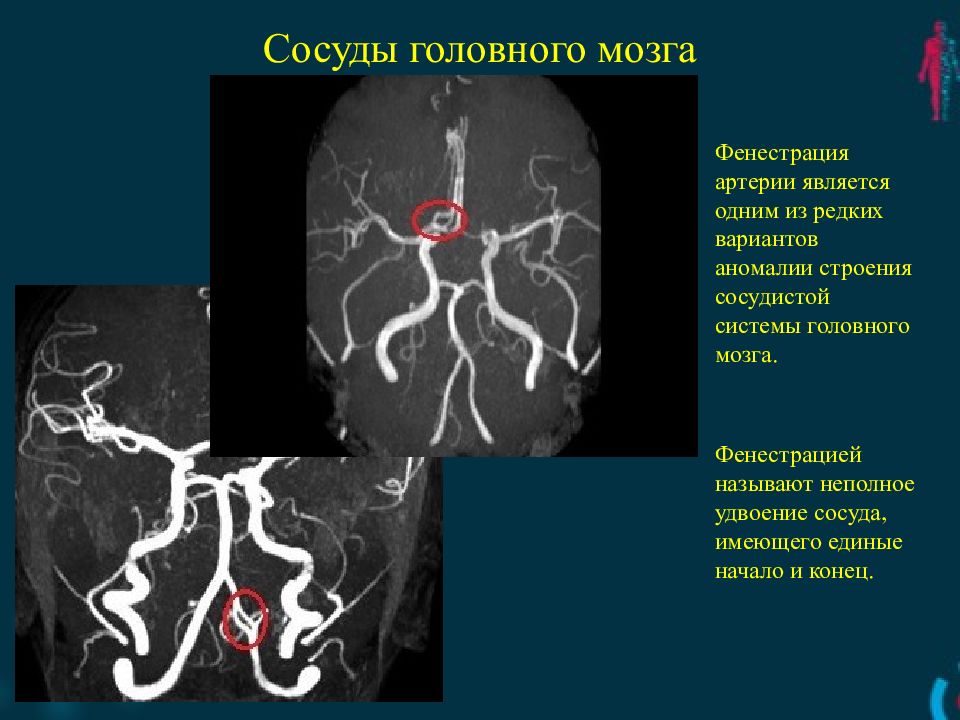 Сосуды головного мозга

Фенестрация артерии является одним из редких вариантов аномалии строения сосудистой системы головного мозга.

Фенестрацией называют неполное удвоение сосуда, имеющего единые начало и конец.